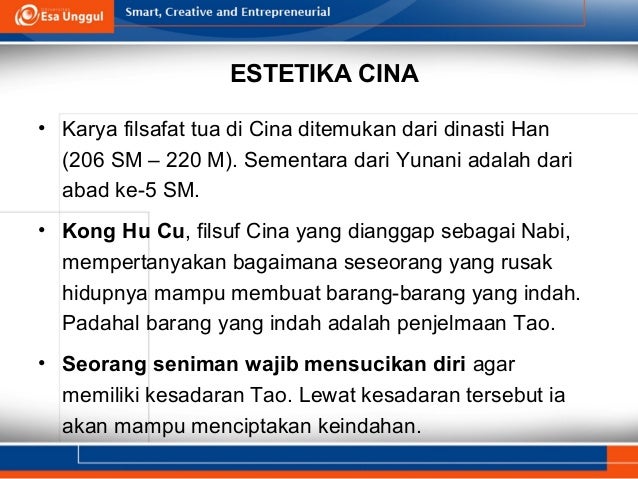 Esa Unggul

Smart, Creative and Entrepreneurial

ESTETIKA CINA

• Karya filsafat tua di Cina ditemukan dari dinasti Han (206 SM – 220 M). Sementara dari Yunani adalah dari abad ke-5 SM.

• Kong Hu Cu, filsuf Cina yang dianggap sebagai Nabi, mempertanyakan bagaimana seseorang yang rusak hidupnya mampu membuat barang-barang yang indah. Padahal barang yang indah adalah penjelmaan Tao.

• Seorang seniman wajib mensucikan diri agar memiliki kesadaran Tao. Lewat kesadaran tersebut ia akan mampu menciptakan keindahan.